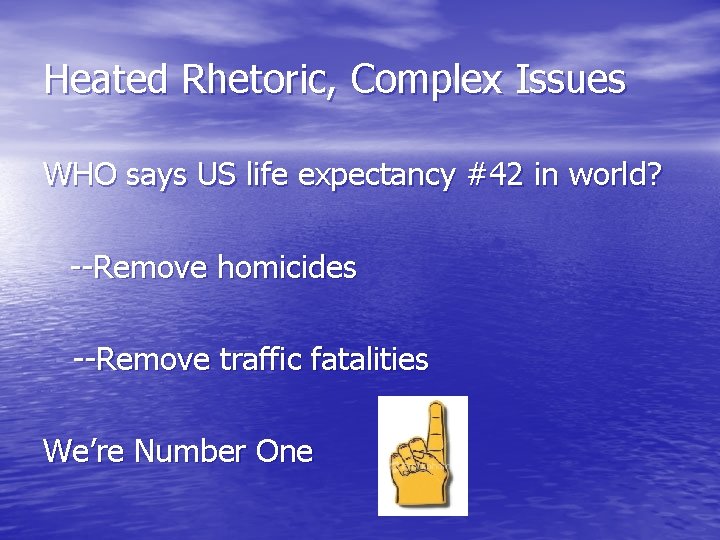 Heated Rhetoric, Complex Issues

WHO says US life expectancy #42 in world?

--Remove homicides

--Remove traffic fatalities

We’re Number One